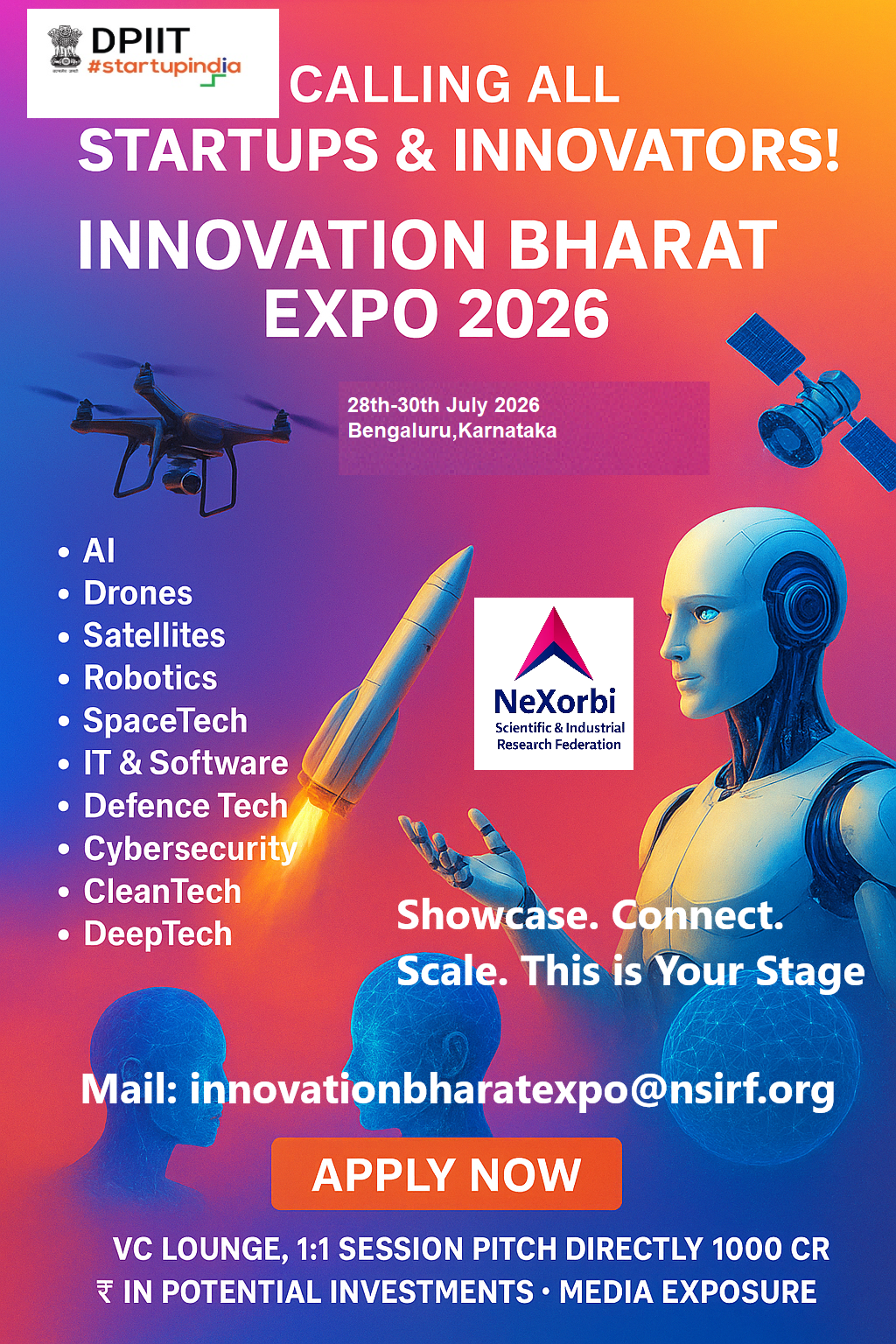 DPIIT
#startupindia

CALLING ALL STARTUPS & INNOVATORS!

INNOVATION BHARAT EXPO 2026

28th-30th July 2026
Bengaluru,Karnataka

• AI
• Drones
• Satellites
• Robotics
• SpaceTech
• IT & Software
• Defence Tech
• Cybersecurity
• CleanTech
• DeepTech

NeXorbi
Scientific & Industrial Research Federation

Showcase. Connect. Scale. This is Your Stage

Mail: innovationbharatexpo@nsirf.org

APPLY NOW

VC LOUNGE, 1:1 SESSION PITCH DIRECTLY 1000 CR ₹ IN POTENTIAL INVESTMENTS • MEDIA EXPOSURE